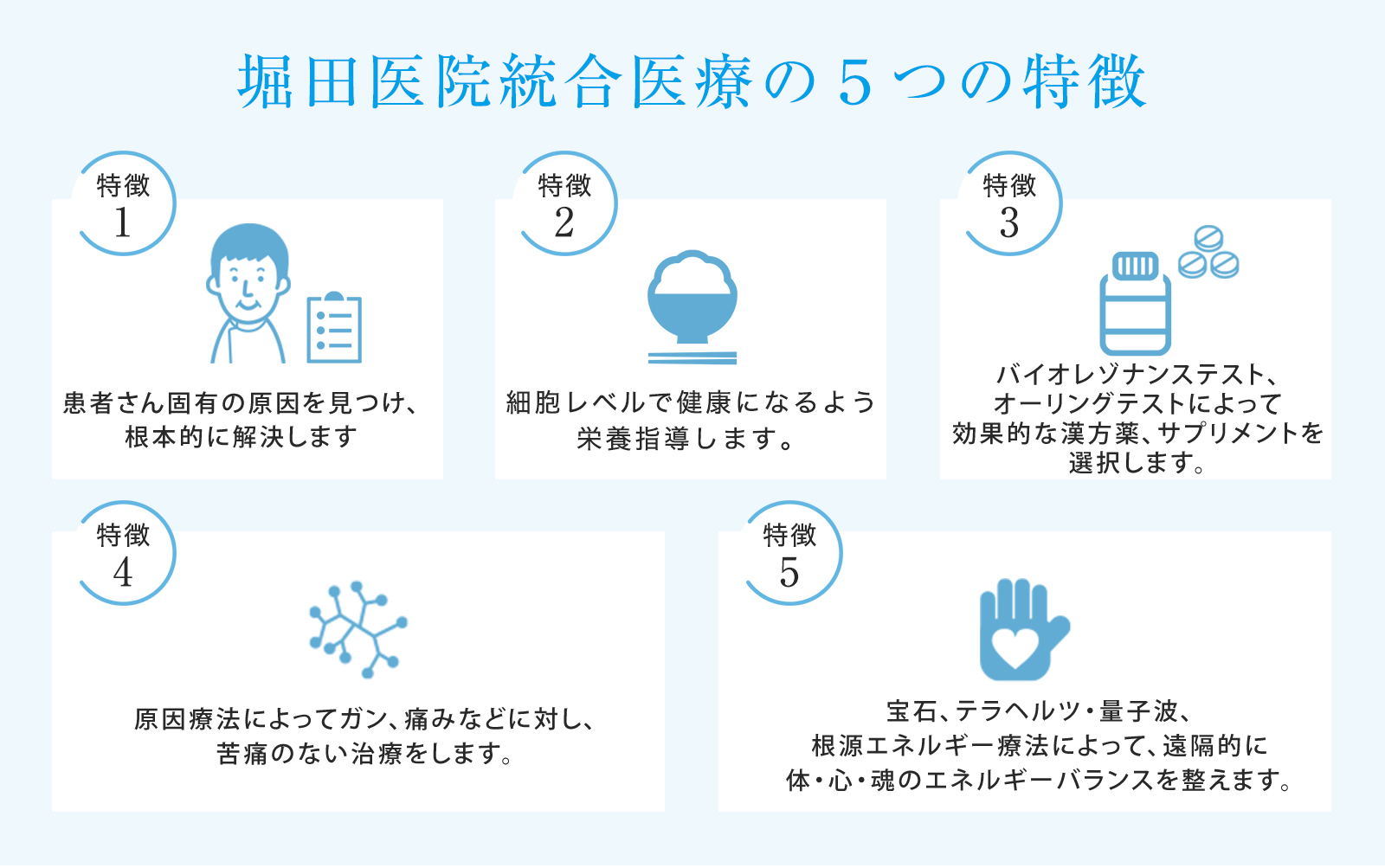 堀田医院統合医療の５つの特徴

特徴
1

患者さん固有の原因を見つけ、根本的に解決します

特徴
2

細胞レベルで健康になるよう栄養指導します。

特徴
3

バイオレゾナンステスト、オーリングテストによって効果的な漢方薬、サプリメントを選択します。

特徴
4

原因療法によってガン、痛みなどに対し、苦痛のない治療をします。

特徴
5

宝石、テラヘルツ・量子波、根源エネルギー療法によって、遠隔的に体・心・魂のエネルギーバランスを整えます。